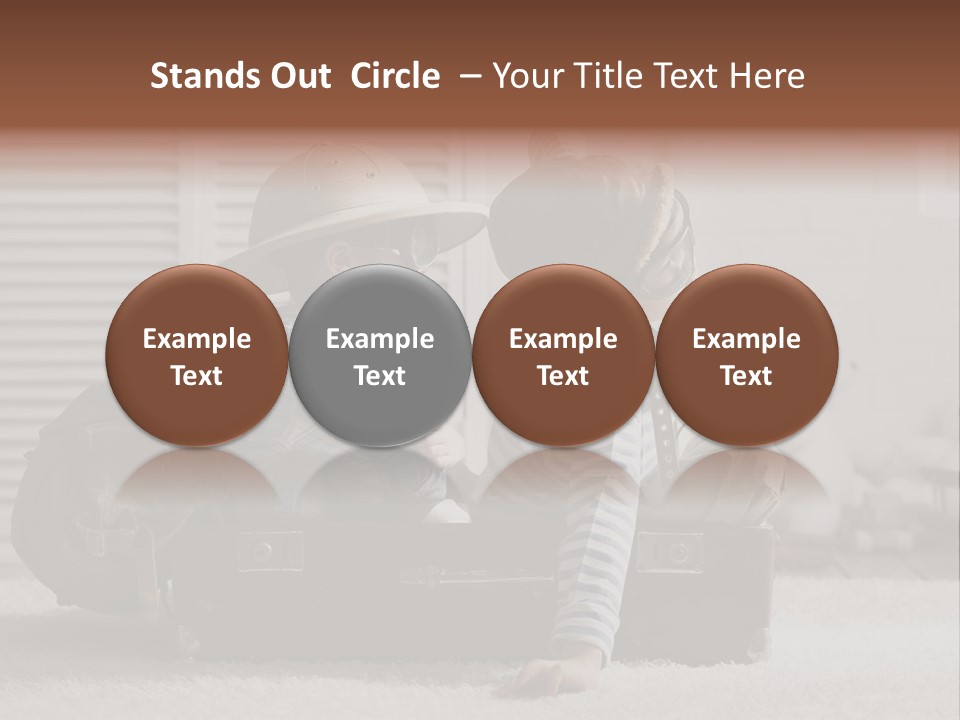 Stands Out  Circle  – Your Title Text Here

Example Text

Example Text

Example Text

Example Text